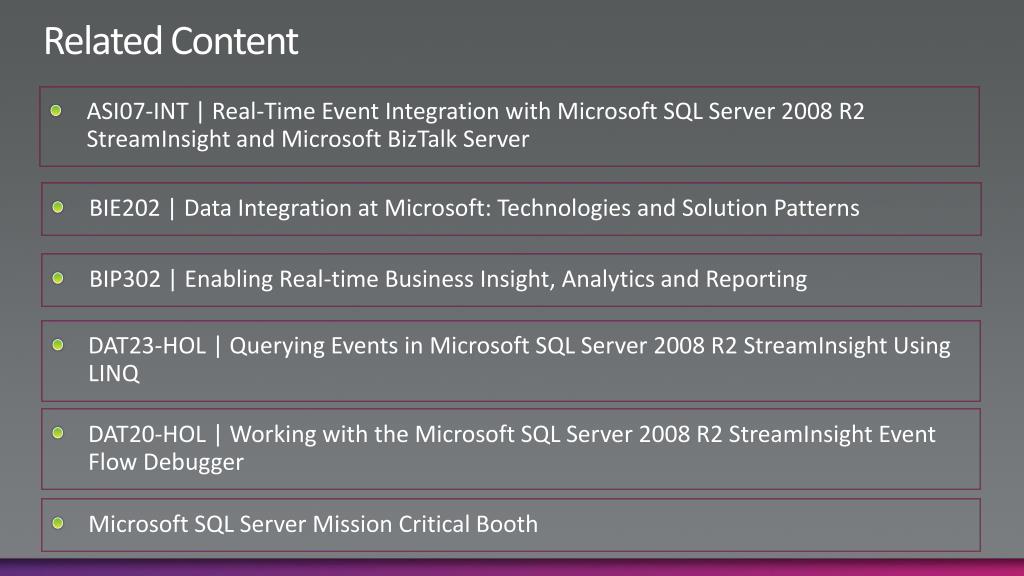 Related Content

ASI07-INT | Real-Time Event Integration with Microsoft SQL Server 2008 R2 StreamInsight and Microsoft BizTalk Server

BIE202 | Data Integration at Microsoft: Technologies and Solution Patterns

BIP302 | Enabling Real-time Business Insight, Analytics and Reporting

DAT23-HOL | Querying Events in Microsoft SQL Server 2008 R2 StreamInsight Using LINQ

DAT20-HOL | Working with the Microsoft SQL Server 2008 R2 StreamInsight Event Flow Debugger

Microsoft SQL Server Mission Critical Booth